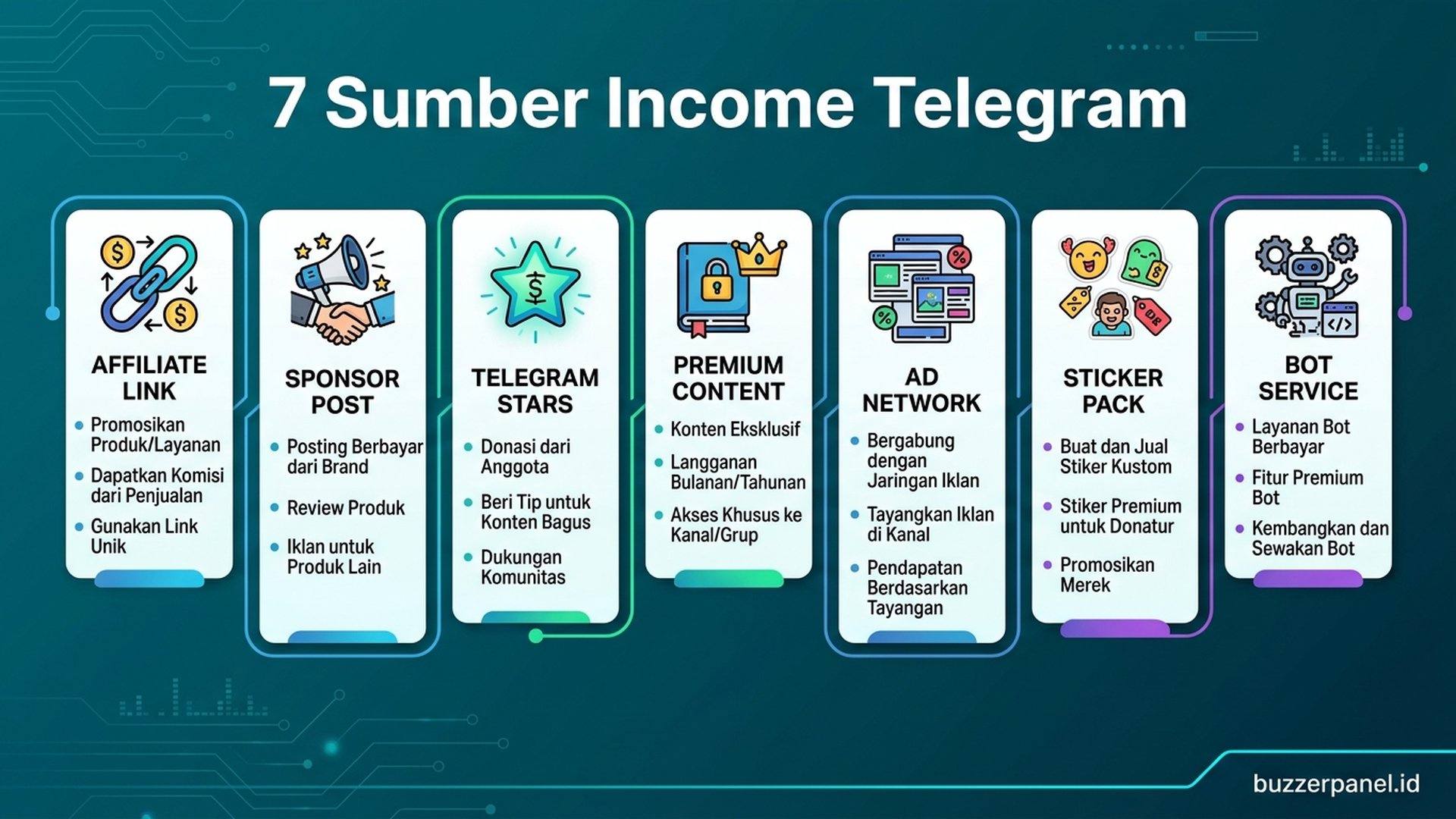 7 Sumber Income Telegram

AFFILIATE LINK
- Promosikan Produk/Layanan
- Dapatkan Komisi dari Penjualan
- Gunakan Link Unik

SPONSOR POST
- Posting Berbayar dari Brand
- Review Produk
- Iklan untuk Produk Lain

TELEGRAM STARS
- Donasi dari Anggota
- Beri Tip untuk Konten Bagus
- Dukungan Komunitas

PREMIUM CONTENT
- Konten Eksklusif
- Langganan Bulanan/Tahunan
- Akses Khusus ke Kanal/Grup

AD NETWORK
- Bergabung dengan Jaringan Iklan
- Tayangkan Iklan di Kanal
- Pendapatan Berdasarkan Tayangan

STICKER PACK
- Buat dan Jual Stiker Kustom
- Stiker Premium untuk Donatur
- Promosikan Merek

BOT SERVICE
- Layanan Bot Berbayar
- Fitur Premium Bot
- Kembangkan dan Sewakan Bot

buzzerpanel.id